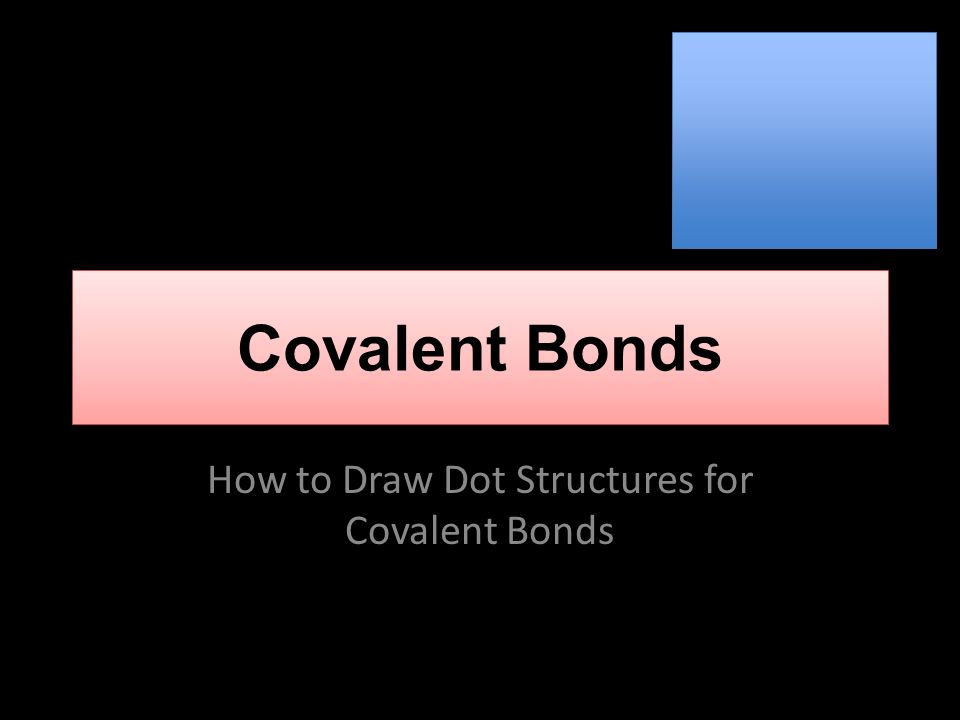 Covalent Bonds

How to Draw Dot Structures for Covalent Bonds